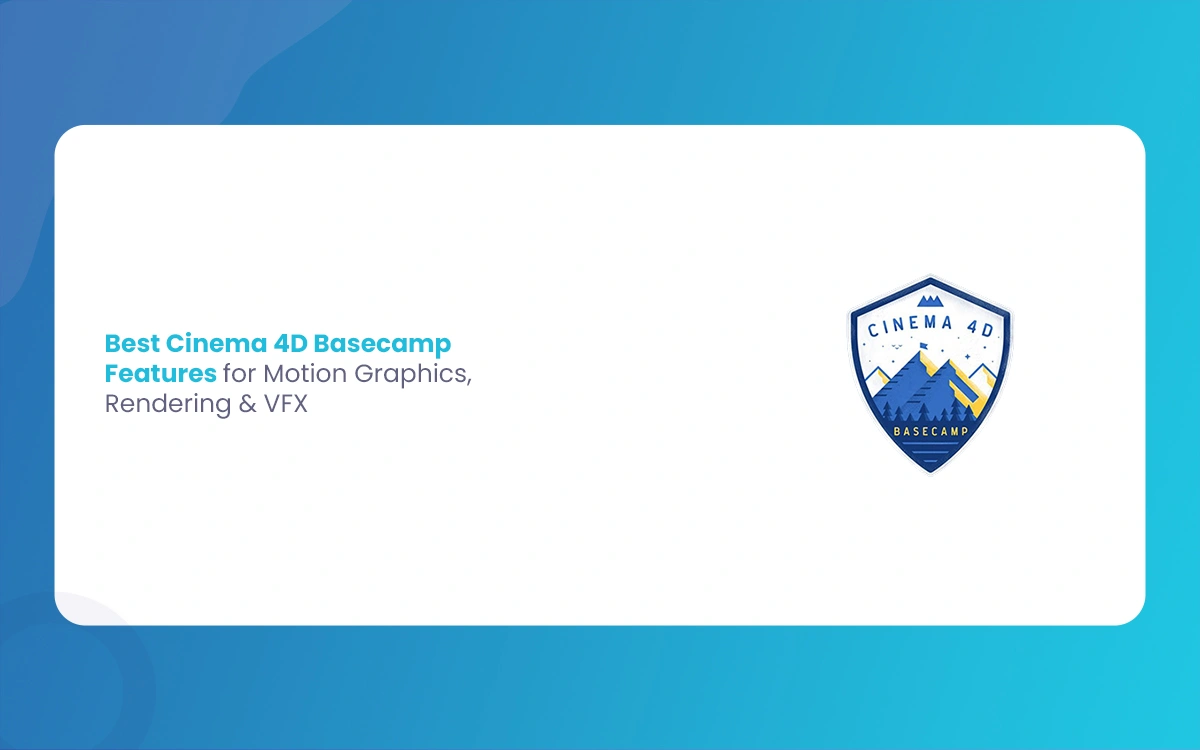 Best Cinema 4D Basecamp Features for Motion Graphics, Rendering & VFX

CINEMA 4D

BASECAMP